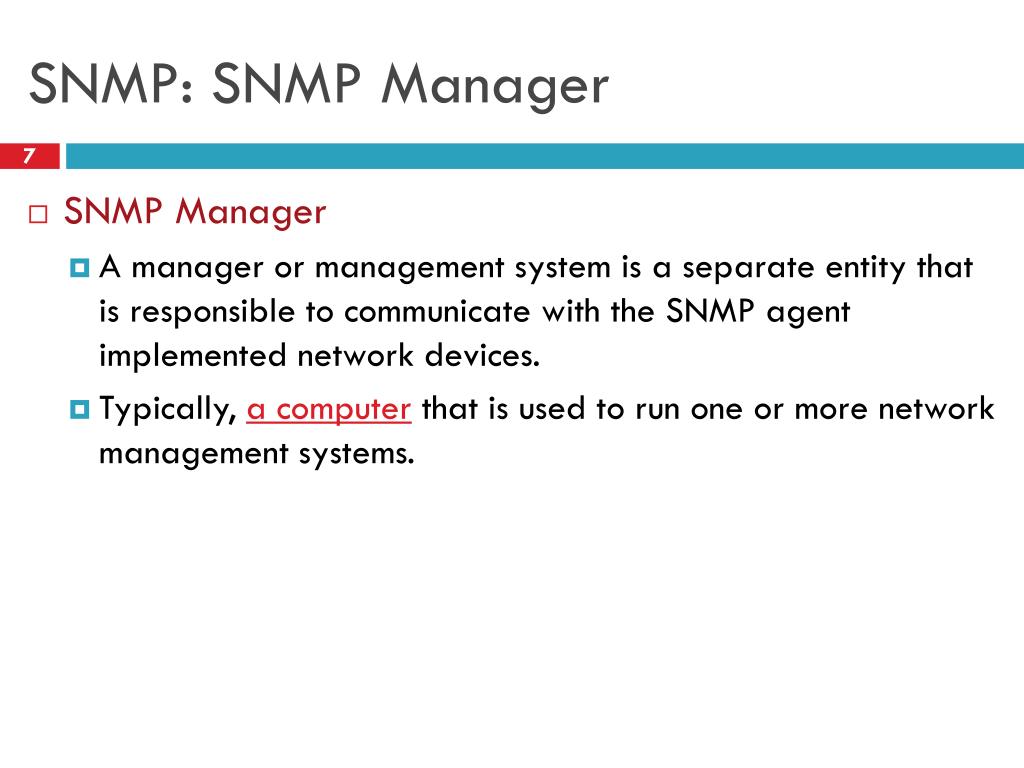 SNMP: SNMP Manager

7

SNMP Manager

A manager or management system is a separate entity that is responsible to communicate with the SNMP agent implemented network devices.

Typically, a computer that is used to run one or more network management systems.